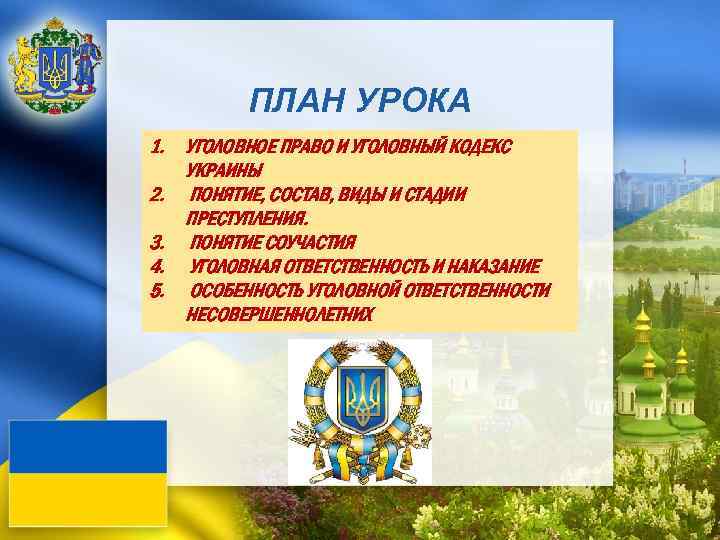 ПЛАН УРОКА

1. УГОЛОВНОЕ ПРАВО И УГОЛОВНЫЙ КОДЕКС УКРАИНЫ
2. ПОНЯТИЕ, СОСТАВ, ВИДЫ И СТАДИИ ПРЕСТУПЛЕНИЯ.
3. ПОНЯТИЕ СОУЧАСТИЯ
4. УГОЛОВНАЯ ОТВЕТСТВЕННОСТЬ И НАКАЗАНИЕ
5. ОСОБЕННОСТЬ УГОЛОВНОЙ ОТВЕТСТВЕННОСТИ НЕСОВЕРШЕННОЛЕТНИХ